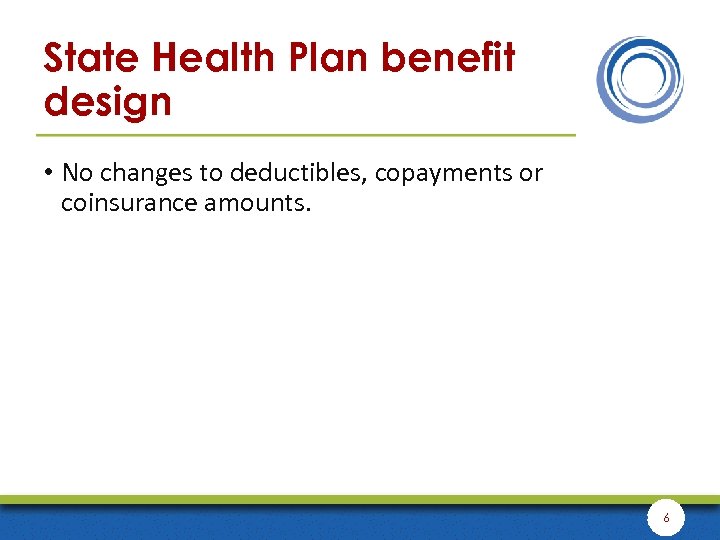 State Health Plan benefit design

• No changes to deductibles, copayments or coinsurance amounts.

6